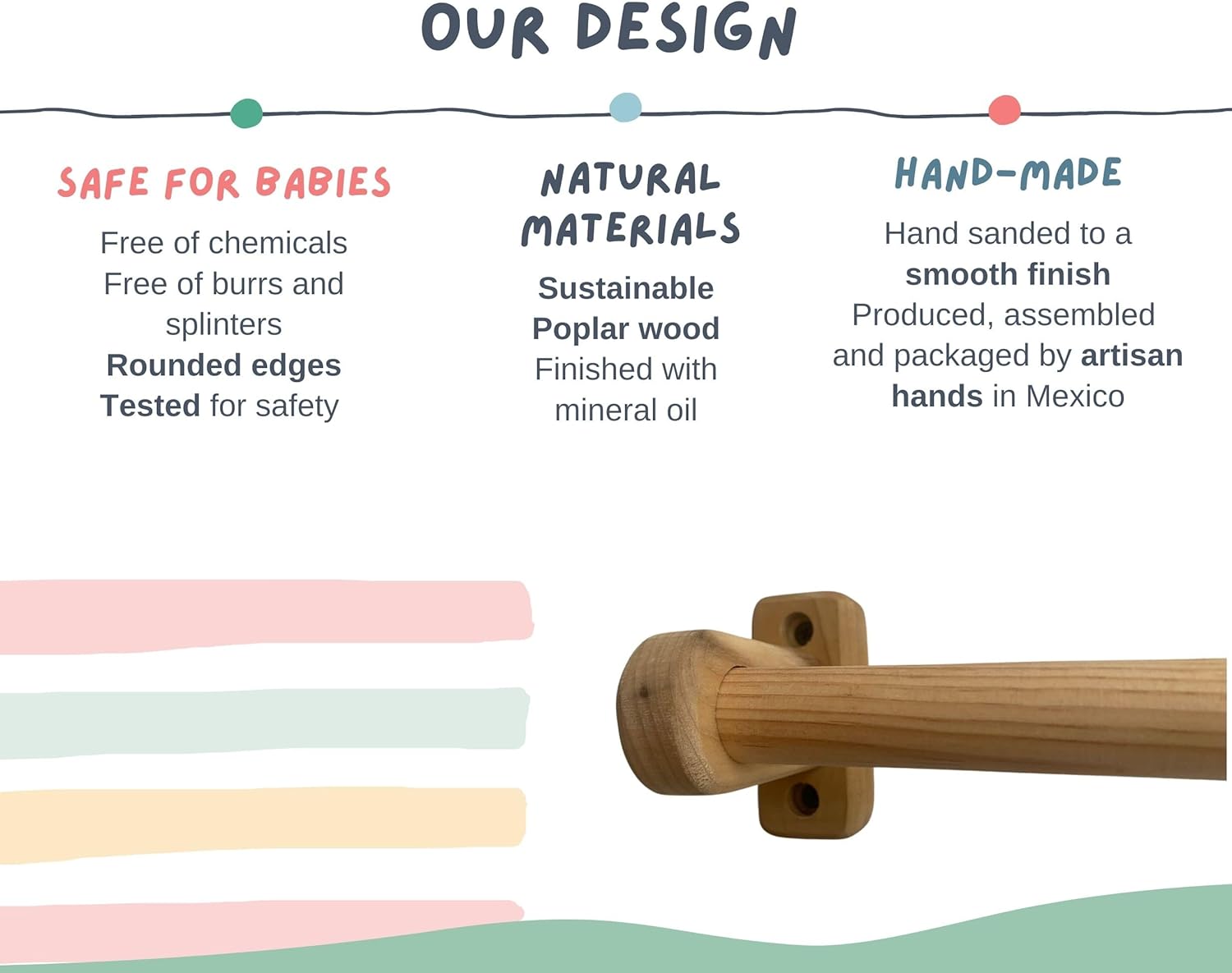 OUR DESIGN

SAFE FOR BABIES

Free of chemicals
Free of burrs and splinters
Rounded edges
Tested for safety

NATURAL MATERIALS

Sustainable
Poplar wood
Finished with mineral oil

HAND-MADE

Hand sanded to a smooth finish
Produced, assembled and packaged by artisan hands in Mexico